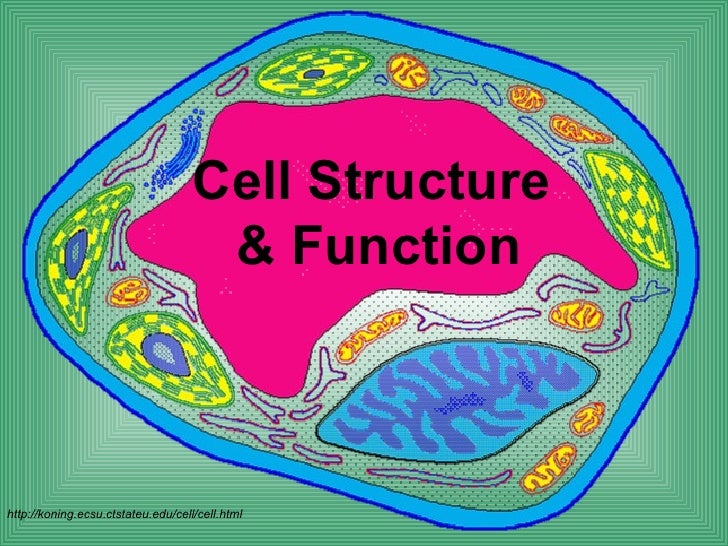 Cell Structure & Function

http://koning.ecsu.ctstateu.edu/cell/cell.html